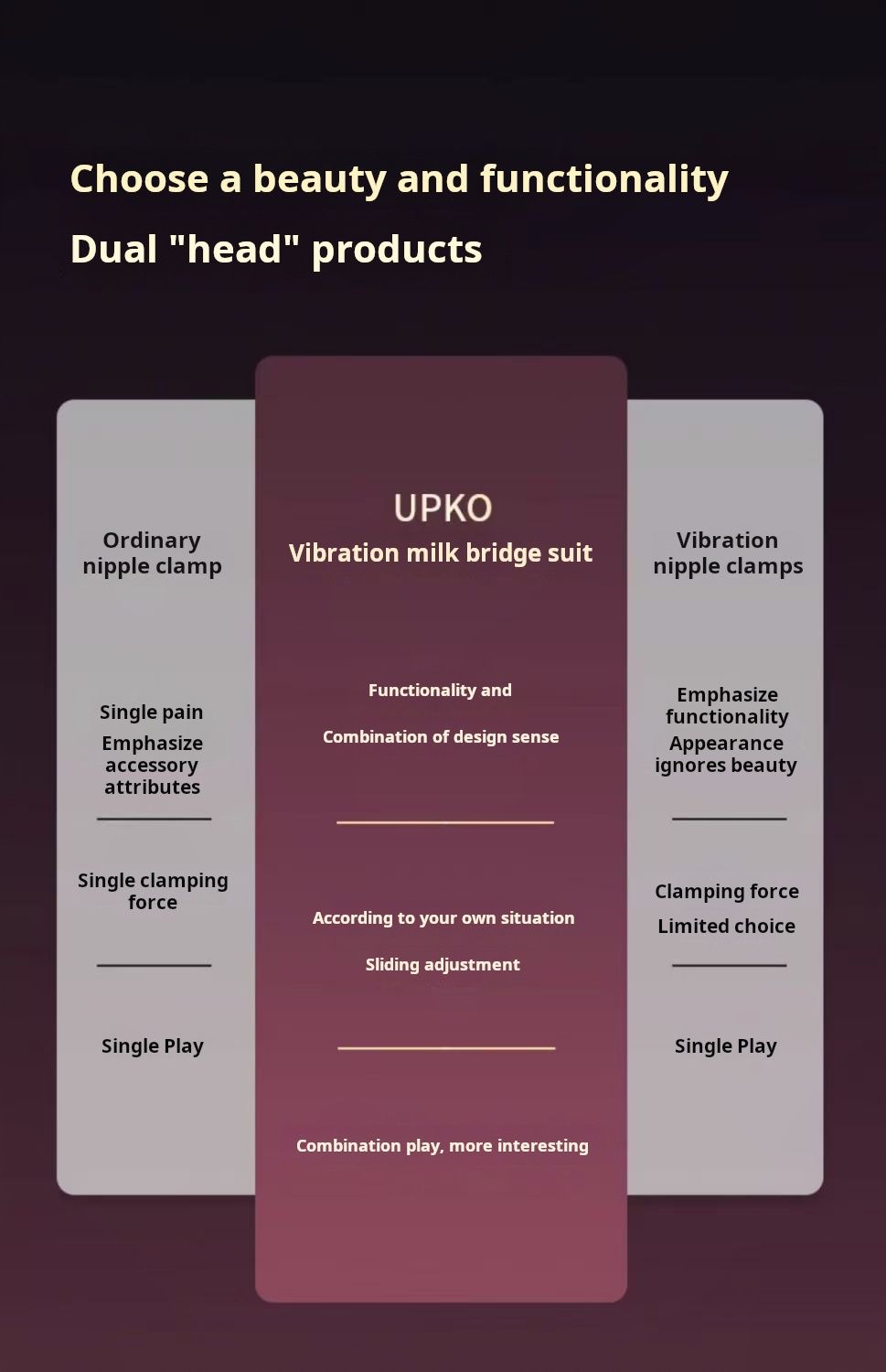 Choose a beauty and functionality

Dual "head" products

Ordinary nipple clamp

Single pain
Emphasize accessory attributes

Single clamping force

Single Play

UPKO
Vibration milk bridge suit

Functionality and

Combination of design sense

According to your own situation

Sliding adjustment

Combination play, more interesting

Vibration nipple clamps

Emphasize functionality
Appearance ignores beauty

Clamping force

Limited choice

Single Play